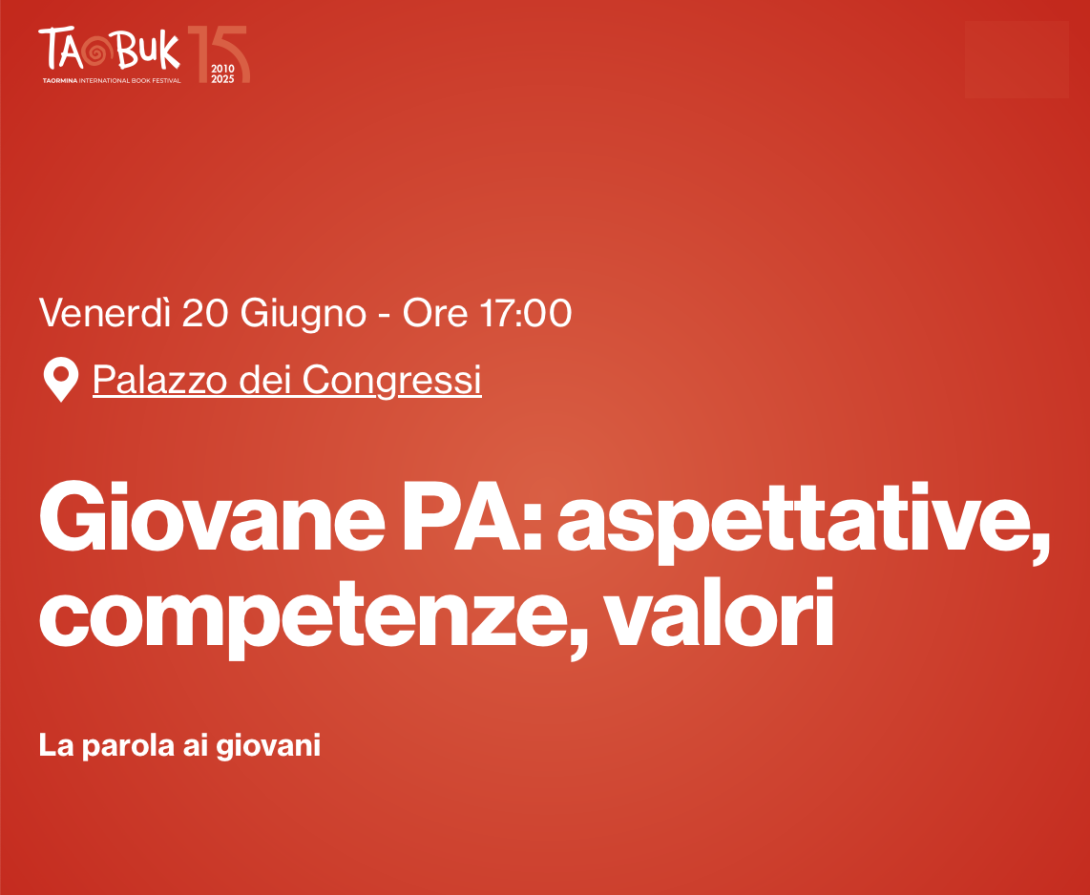 TAOBUK
TAORMINA INTERNATIONAL BOOK FESTIVAL
15
2010
2025

Venerdì 20 Giugno - Ore 17:00

Palazzo dei Congressi

Giovane PA: aspettative, competenze, valori

La parola ai giovani